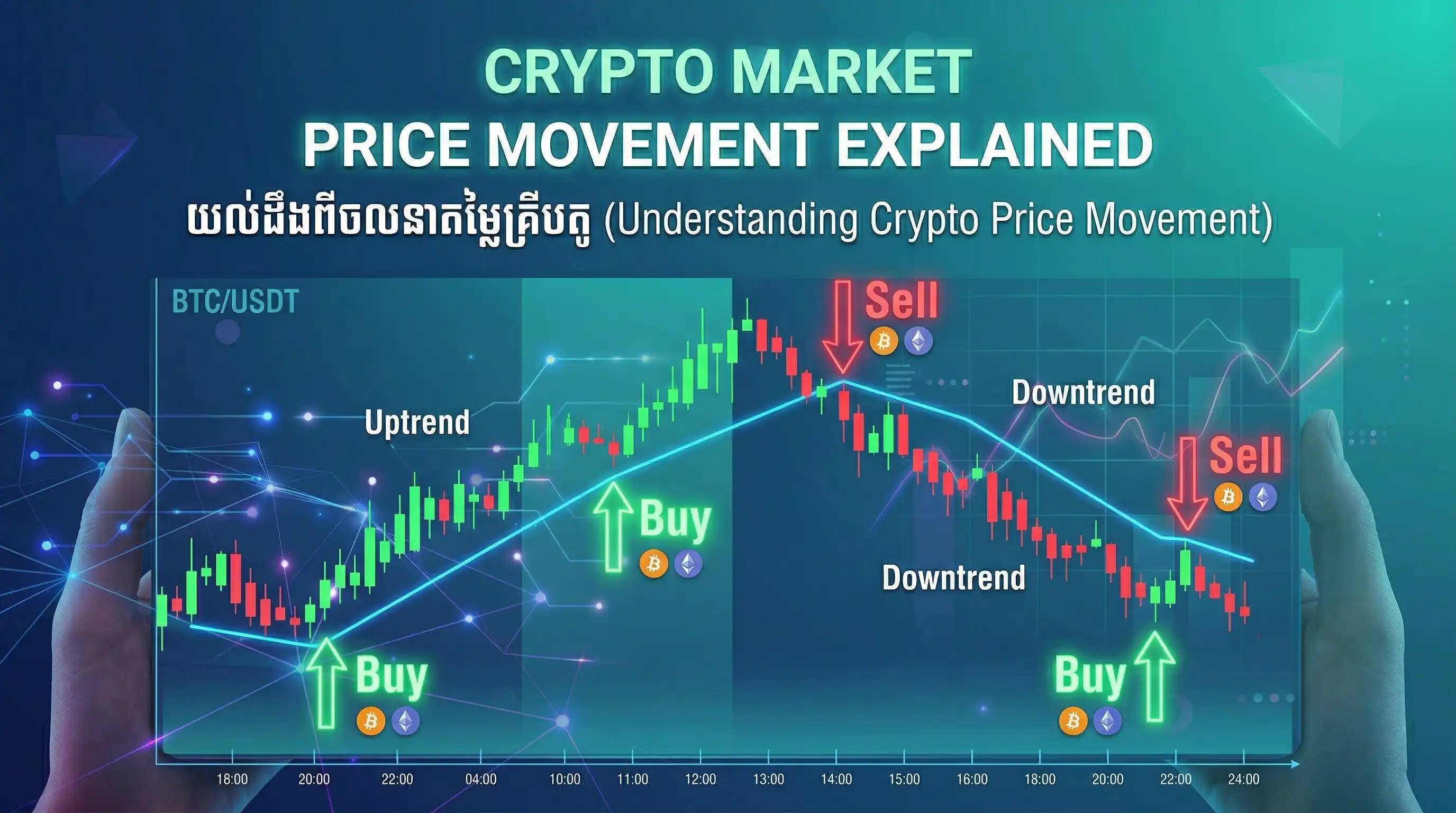 CRYPTO MARKET
PRICE MOVEMENT EXPLAINED
យល់ដឹងពីចលនាតម្លៃគ្រីបតូ (Understanding Crypto Price Movement)

BTC/USDT

Sell

Uptrend

Downtrend

Sell

Buy

Downtrend

Buy

Buy

18:00 20:00 22:00 04:00 10:00 11:00 12:00 13:00 14:00 15:00 16:00 18:00 20:00 22:00 24:00